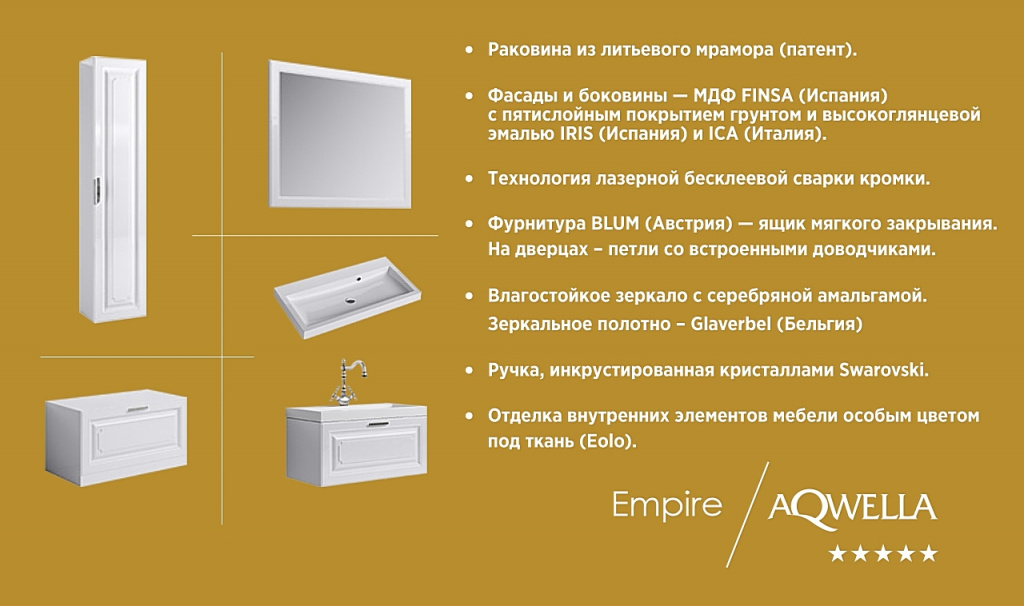 • Раковина из литьевого мрамора (патент).

• Фасады и боковины — МДФ FINSA (Испания) с пятислойным покрытием грунтом и высокоглянцевой эмалью IRIS (Испания) и ICA (Италия).

• Технология лазерной бесклеевой сварки кромки.

• Фурнитура BLUM (Австрия) — ящик мягкого закрывания. На дверцах – петли со встроенными доводчиками.

• Влагостойкое зеркало с серебряной амальгамой. Зеркальное полотно – Glaverbel (Бельгия)

• Ручка, инкрустированная кристаллами Swarovski.

• Отделка внутренних элементов мебели особым цветом под ткань (Eolo).

Empire / AQWELLA
★★★★★